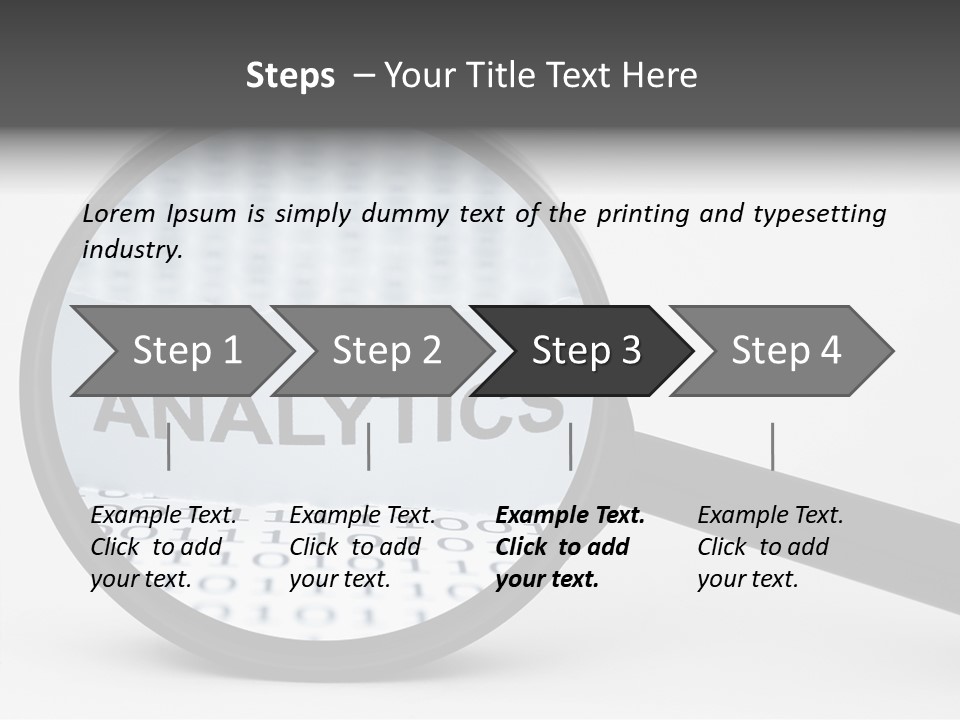 Steps – Your Title Text Here

Lorem Ipsum is simply dummy text of the printing and typesetting industry.

Step 1

Step 2

Step 3

Step 4

ANALYTICS

Example Text. Click to add your text.

Example Text. Click to add your text.

Example Text. Click to add your text.

Example Text. Click to add your text.